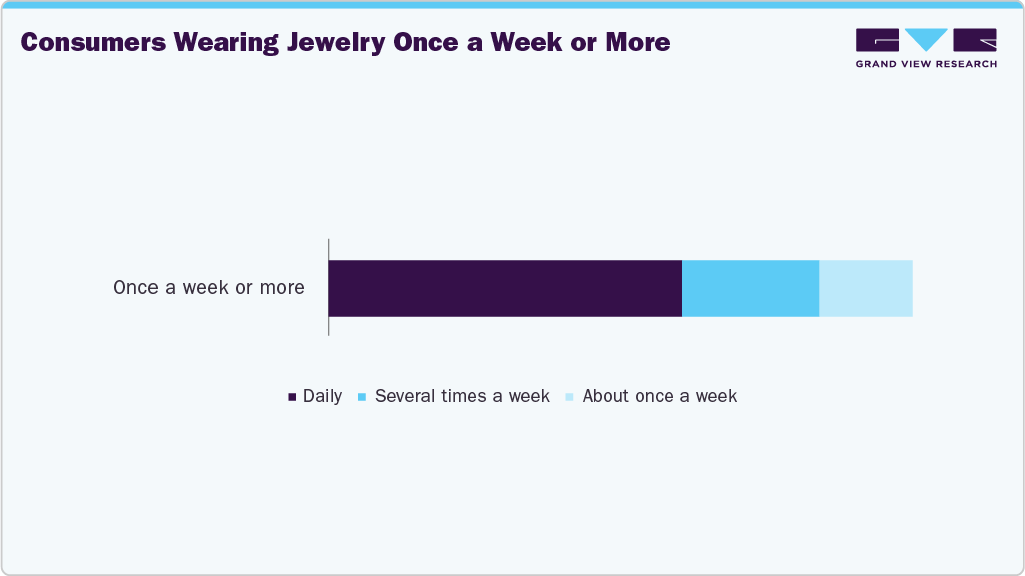 Consumers Wearing Jewelry Once a Week or More

GRAND VIEW RESEARCH

Once a week or more

Daily Several times a week About once a week